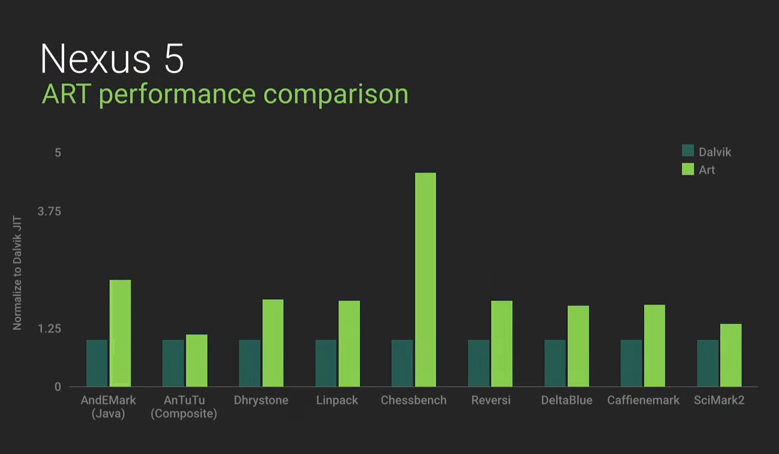 Nexus 5
ART performance comparison

Dalvik
Art

Normalize to Dalvik JIT

5
3.75
1.25
0

AndEMark (Java)
AnTuTu (Composite)
Dhrystone
Linpack
Chessbench
Reversi
DeltaBlue
Caffienemark
SciMark2